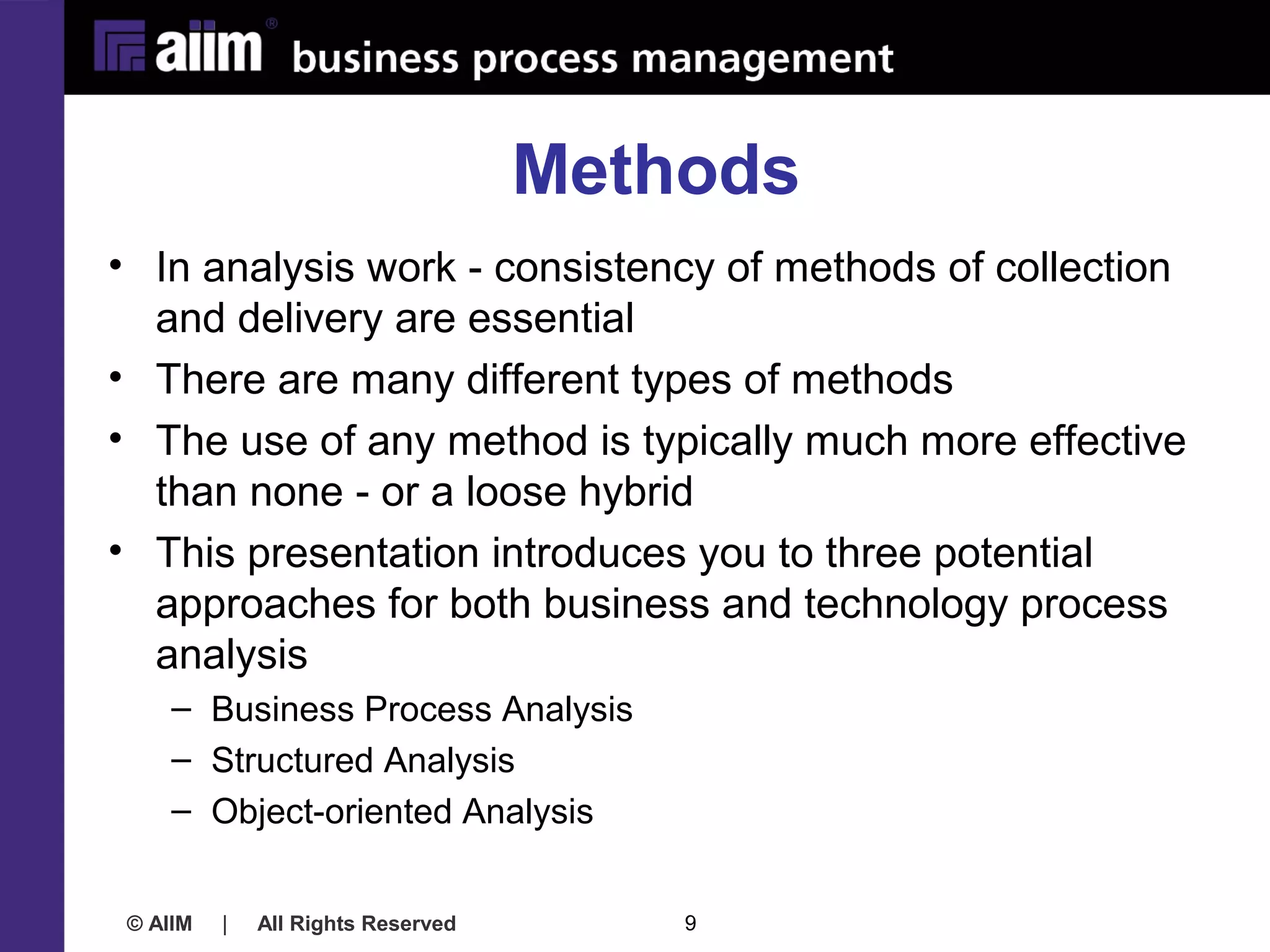 aiim® business process management

Methods

• In analysis work - consistency of methods of collection and delivery are essential
• There are many different types of methods
• The use of any method is typically much more effective than none - or a loose hybrid
• This presentation introduces you to three potential approaches for both business and technology process analysis
– Business Process Analysis
– Structured Analysis
– Object-oriented Analysis

© AIIM | All Rights Reserved 9